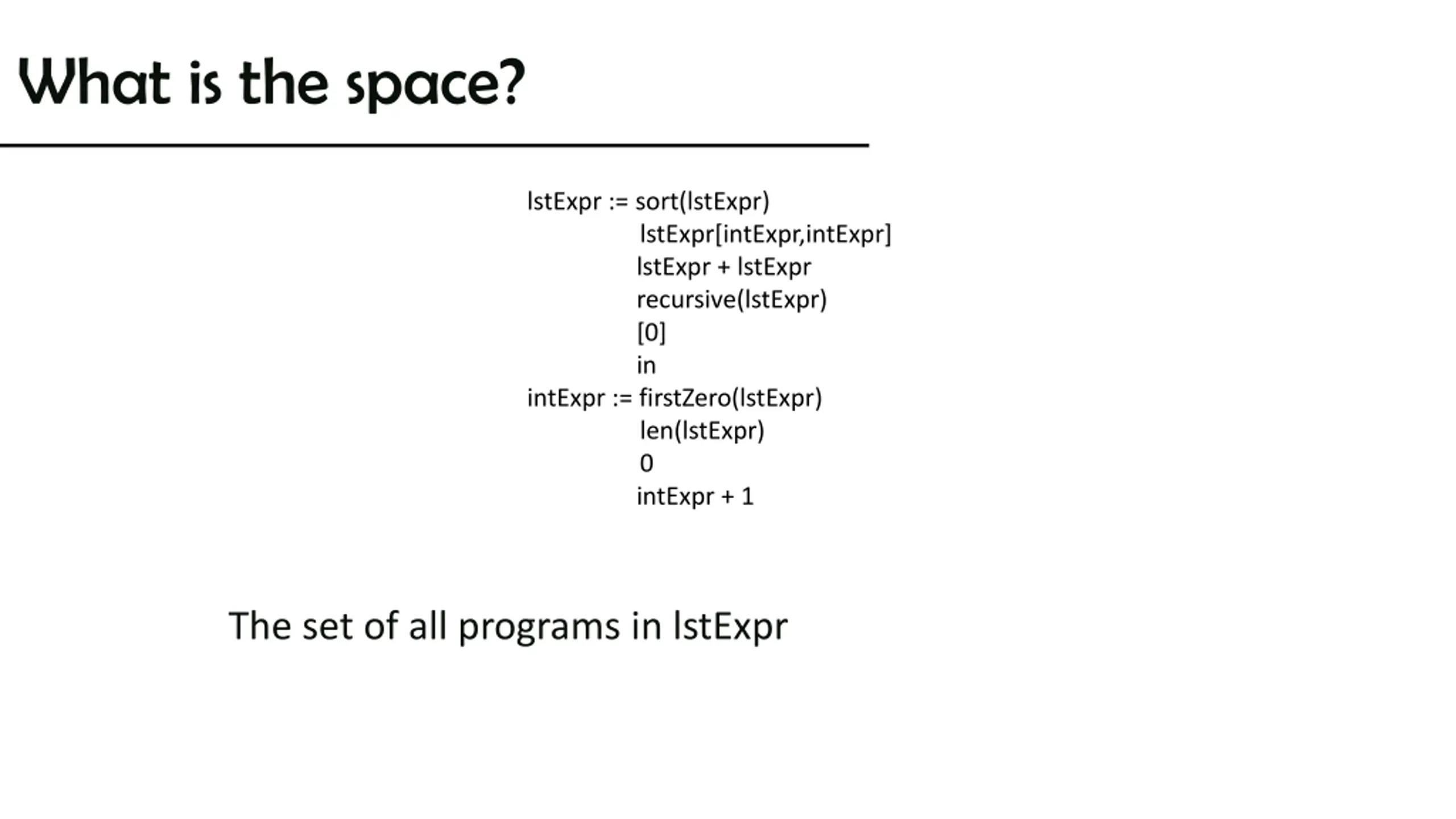 What is the space?

lstExpr := sort(lstExpr)
lstExpr[intExpr,intExpr]
lstExpr + lstExpr
recursive(lstExpr)
[0]
in
intExpr := firstZero(lstExpr)
len(lstExpr)
0
intExpr + 1

The set of all programs in lstExpr